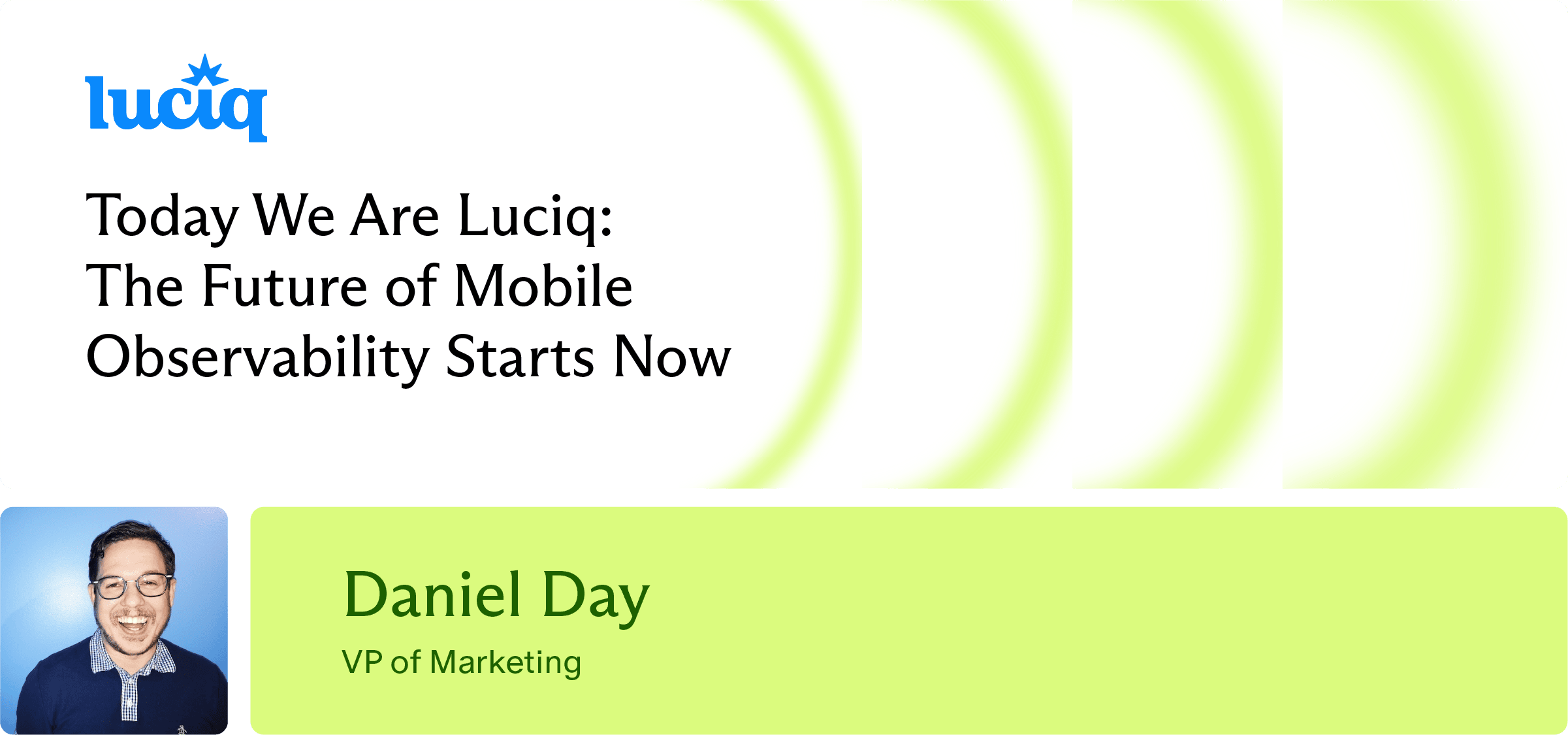 luciq

Today We Are Luciq: The Future of Mobile Observability Starts Now

Daniel Day

VP of Marketing